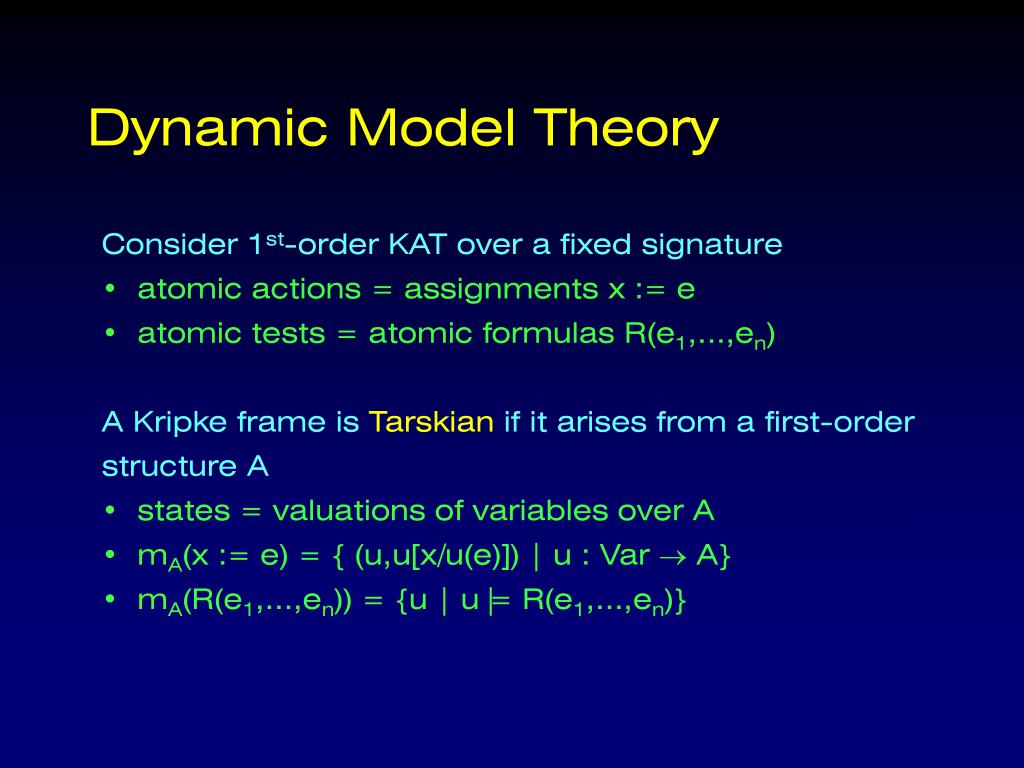 Dynamic Model Theory

Consider $1^{st}$-order KAT over a fixed signature
• atomic actions = assignments x := e
• atomic tests = atomic formulas $R(e_1,...,e_n)$

A Kripke frame is Tarskian if it arises from a first-order structure A
• states = valuations of variables over A
• $m_A(x := e) = \{ (u,u[x/u(e)]) \mid u : Var \to A\}$
• $m_A(R(e_1,...,e_n)) = \{u \mid u \models R(e_1,...,e_n)\}$